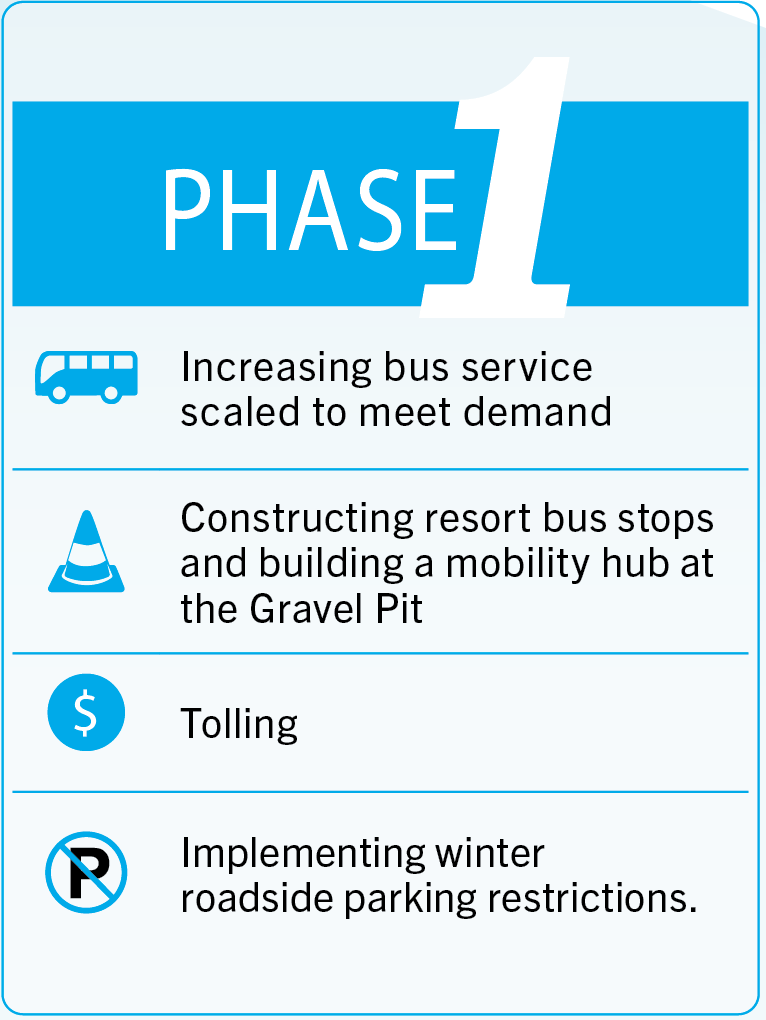 PHASE 1

Increasing bus service scaled to meet demand

Constructing resort bus stops and building a mobility hub at the Gravel Pit

$

Tolling

P

Implementing winter roadside parking restrictions.